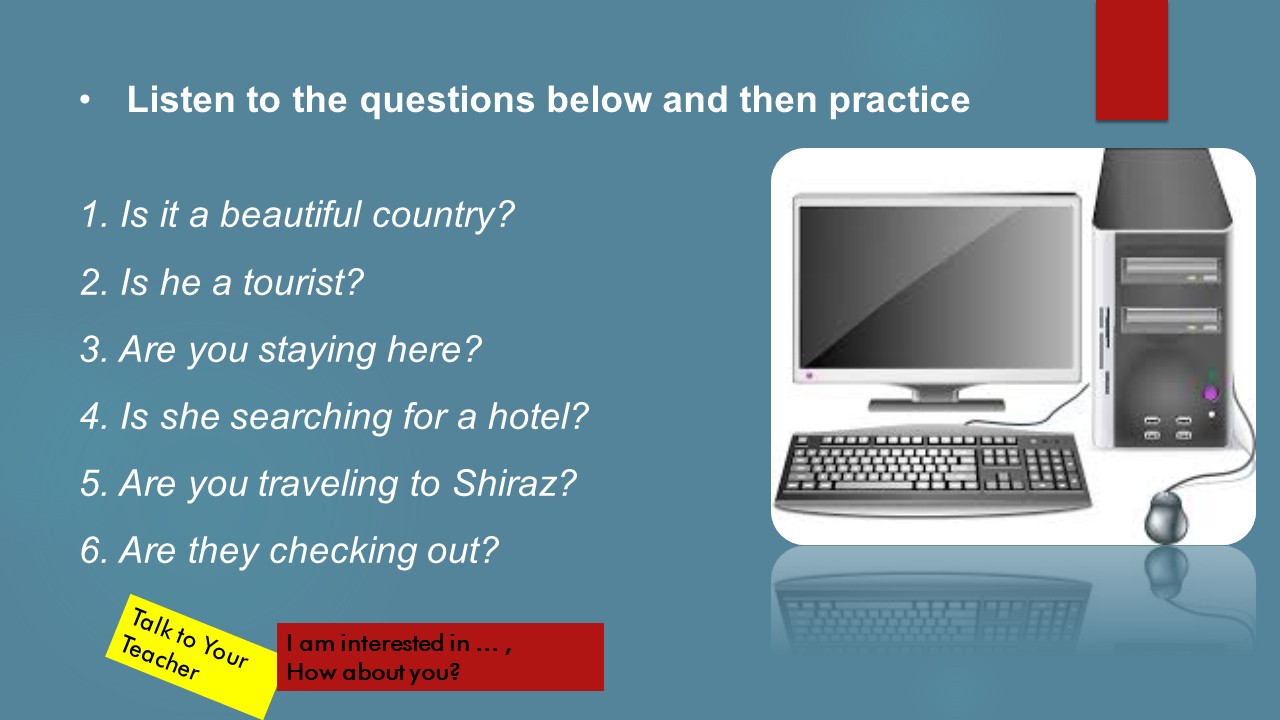 • Listen to the questions below and then practice

1. Is it a beautiful country?

2. Is he a tourist?

3. Are you staying here?

4. Is she searching for a hotel?

5. Are you traveling to Shiraz?

6. Are they checking out?

Talk to Your Teacher

I am interested in … ,
How about you?